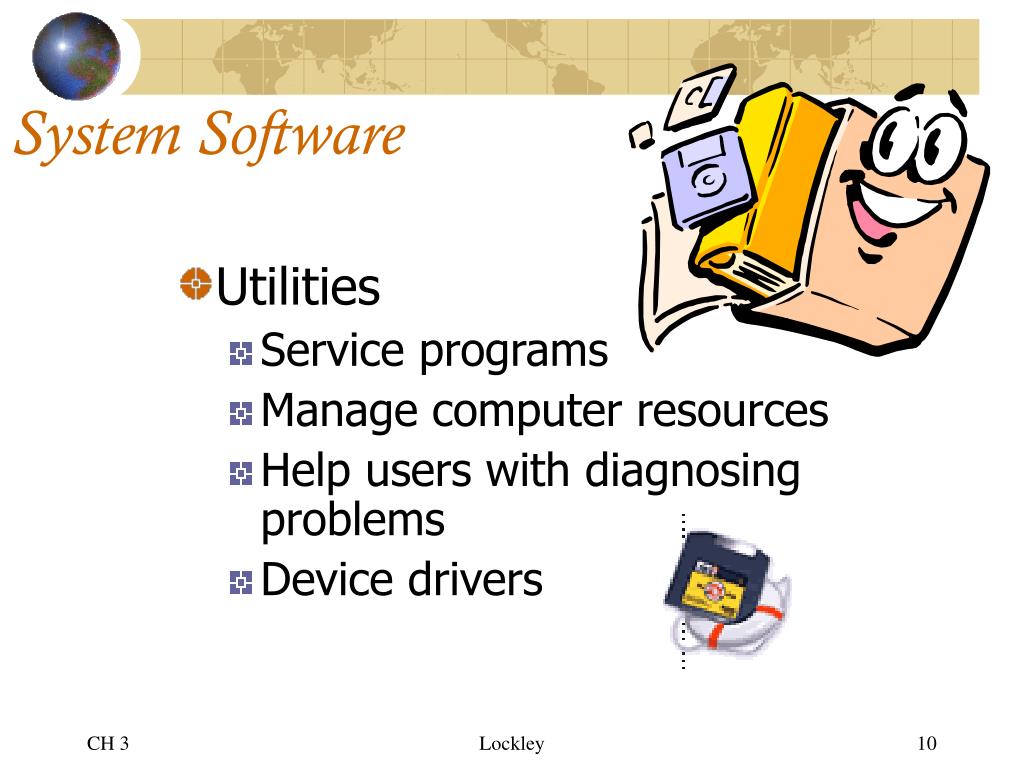 System Software

Utilities

Service programs

Manage computer resources

Help users with diagnosing problems

Device drivers

CH 3

Lockley

10